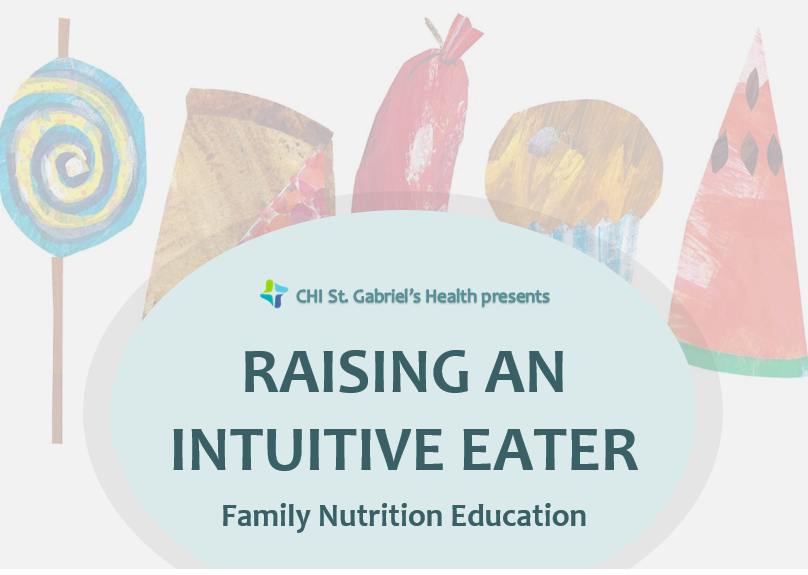 CHI St. Gabriel's Health presents

RAISING AN INTUITIVE EATER

Family Nutrition Education